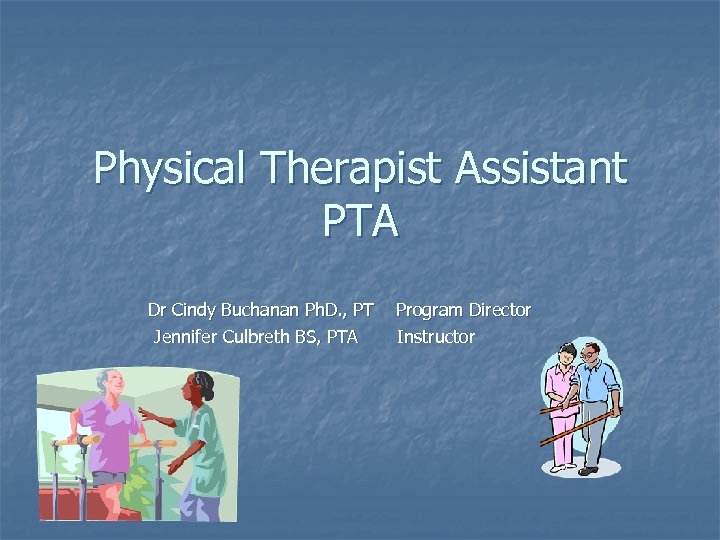 Physical Therapist Assistant
PTA

Dr Cindy Buchanan PhD., PT Program Director
Jennifer Culbreth BS, PTA Instructor